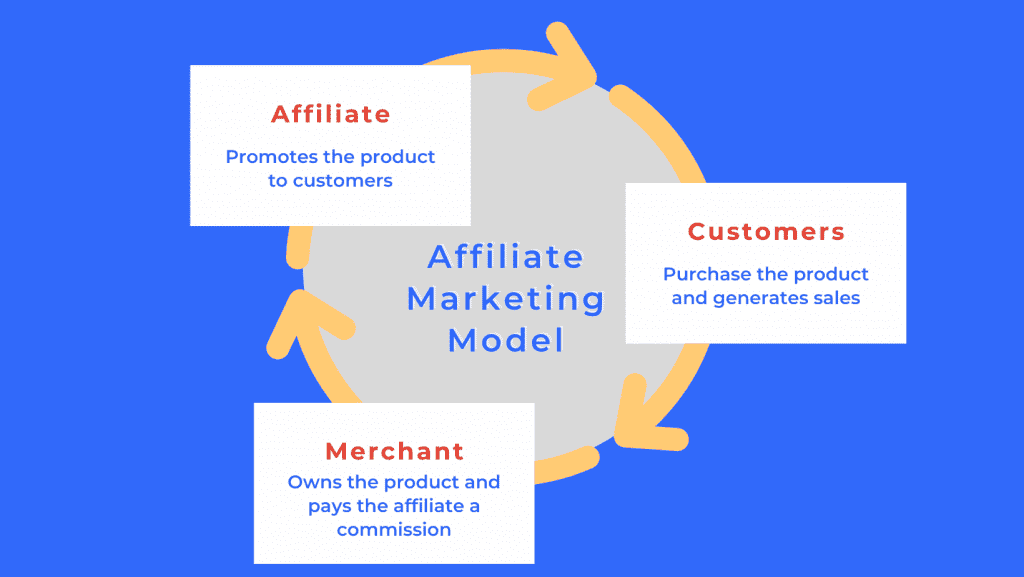 Affiliate
Promotes the product to customers

Affiliate Marketing Model

Customers
Purchase the product and generates sales

Merchant
Owns the product and pays the affiliate a commission